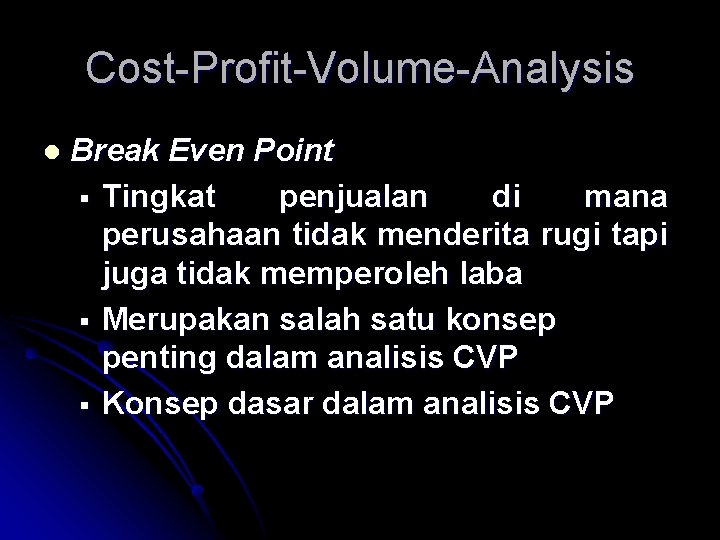 Cost-Profit-Volume-Analysis

- Break Even Point
  - Tingkat penjualan di mana perusahaan tidak menderita rugi tapi juga tidak memperoleh laba
  - Merupakan salah satu konsep penting dalam analisis CVP
  - Konsep dasar dalam analisis CVP